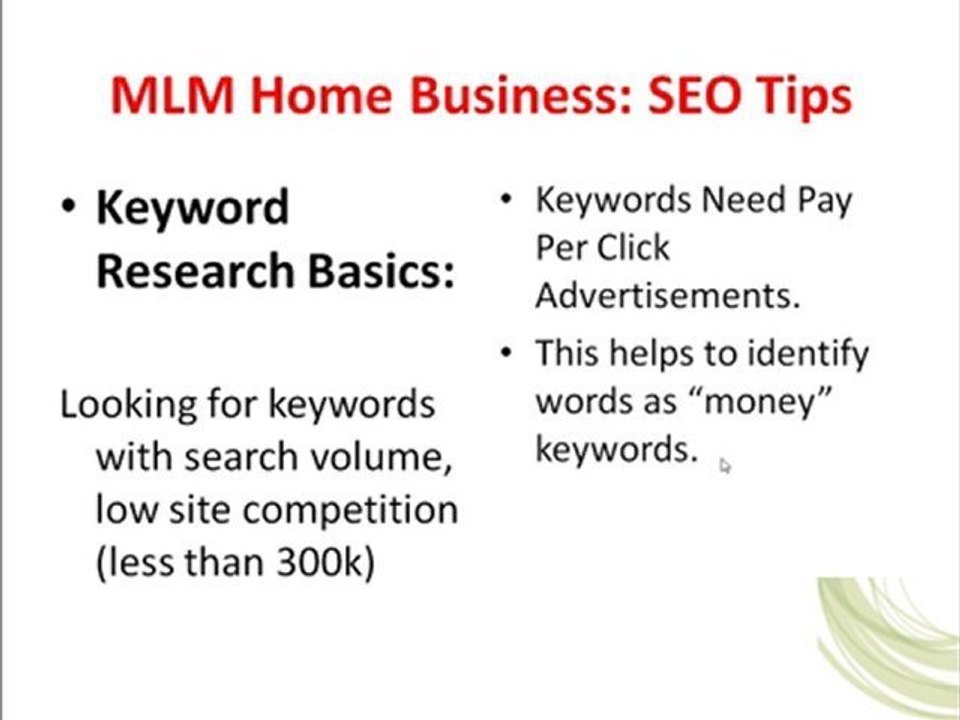 MLM Home Business: SEO Tips

• Keyword Research Basics:

Looking for keywords with search volume, low site competition (less than 300k)

• Keywords Need Pay Per Click Advertisements.

• This helps to identify words as “money” keywords.